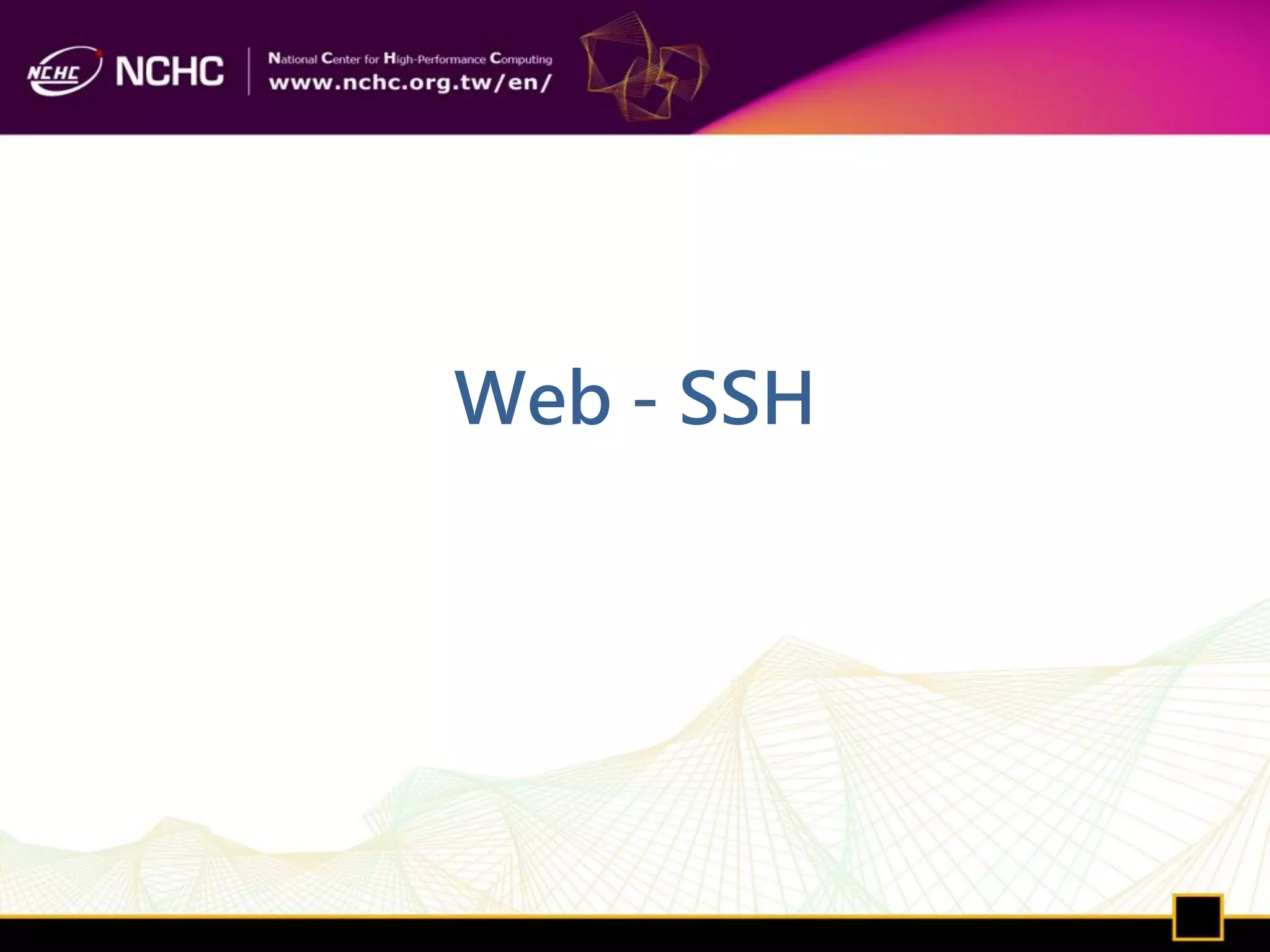 NCHC NCHC National Center for High-Performance Computing
www.nchc.org.tw/en/

Web - SSH